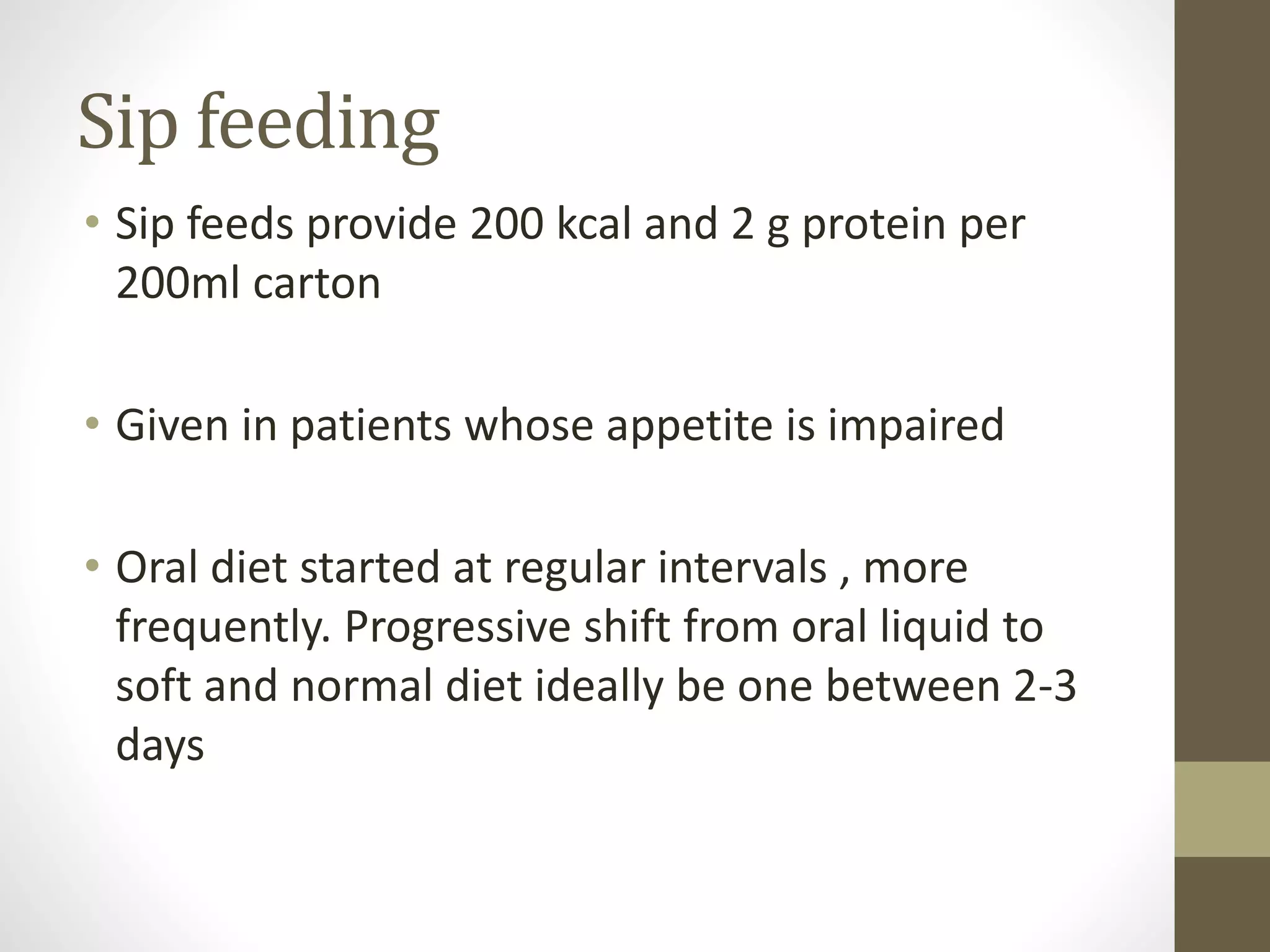 Sip feeding

• Sip feeds provide 200 kcal and 2 g protein per 200ml carton

• Given in patients whose appetite is impaired

• Oral diet started at regular intervals , more frequently. Progressive shift from oral liquid to soft and normal diet ideally be one between 2-3 days